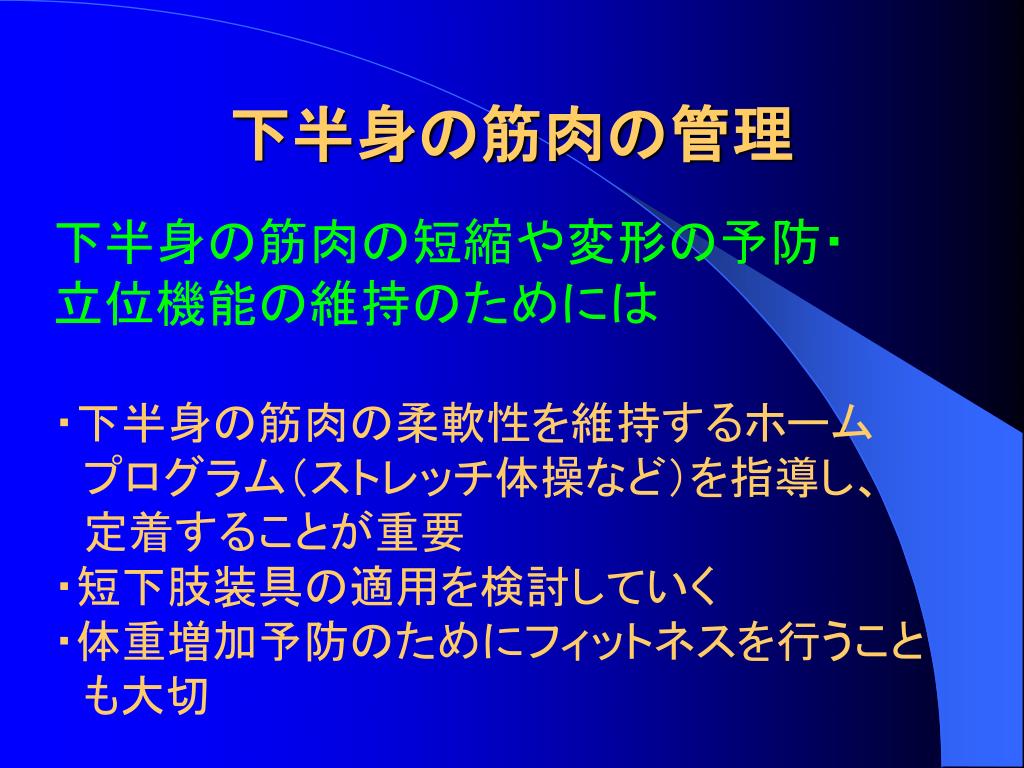 下半身の筋肉の管理

下半身の筋肉の短縮や変形の予防・立位機能の維持のためには

・下半身の筋肉の柔軟性を維持するホームプログラム（ストレッチ体操など）を指導し、定着することが重要
・短下肢装具の適用を検討していく
・体重増加予防のためにフィットネスを行うことも大切